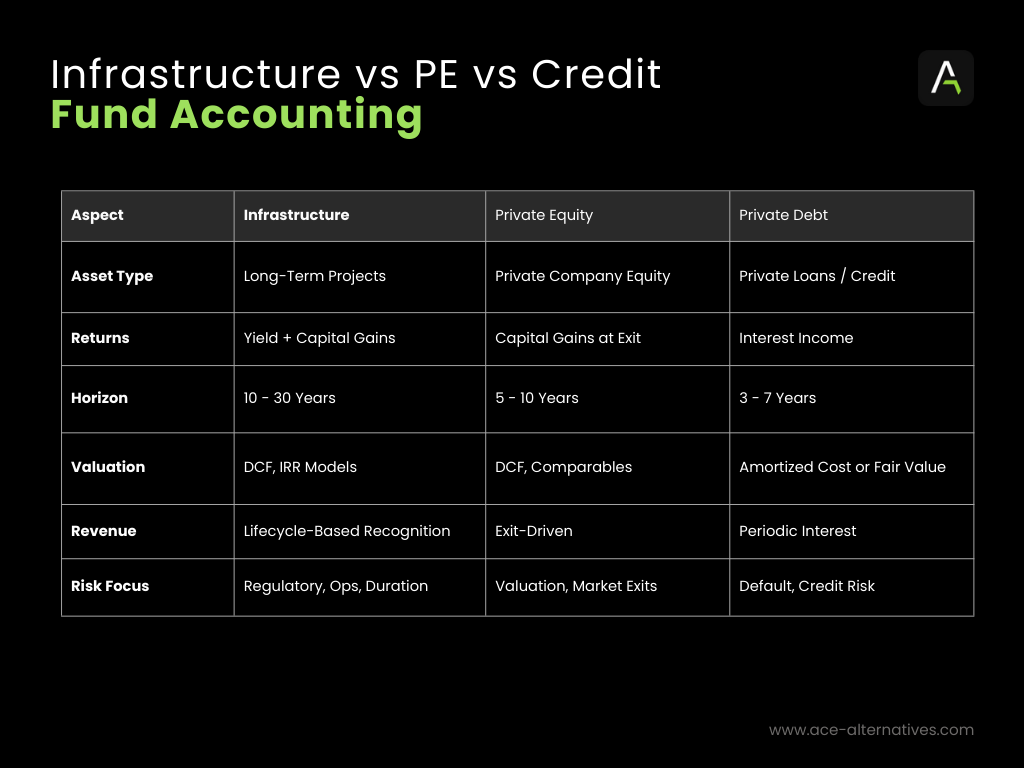 Infrastructure vs PE vs Credit
Fund Accounting

A

| Aspect | Infrastructure | Private Equity | Private Debt |
|---|---|---|---|
| Asset Type | Long-Term Projects | Private Company Equity | Private Loans / Credit |
| Returns | Yield + Capital Gains | Capital Gains at Exit | Interest Income |
| Horizon | 10 - 30 Years | 5 - 10 Years | 3 - 7 Years |
| Valuation | DCF, IRR Models | DCF, Comparables | Amortized Cost or Fair Value |
| Revenue | Lifecycle-Based Recognition | Exit-Driven | Periodic Interest |
| Risk Focus | Regulatory, Ops, Duration | Valuation, Market Exits | Default, Credit Risk |

www.ace-alternatives.com